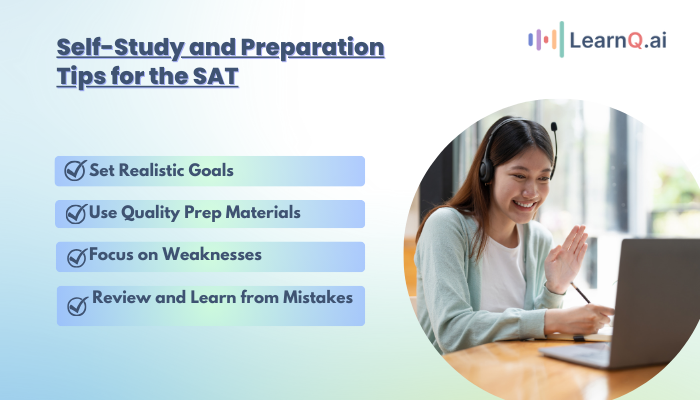 Self-Study and Preparation Tips for the SAT

LearnQ.ai

Set Realistic Goals

Use Quality Prep Materials

Focus on Weaknesses

Review and Learn from Mistakes